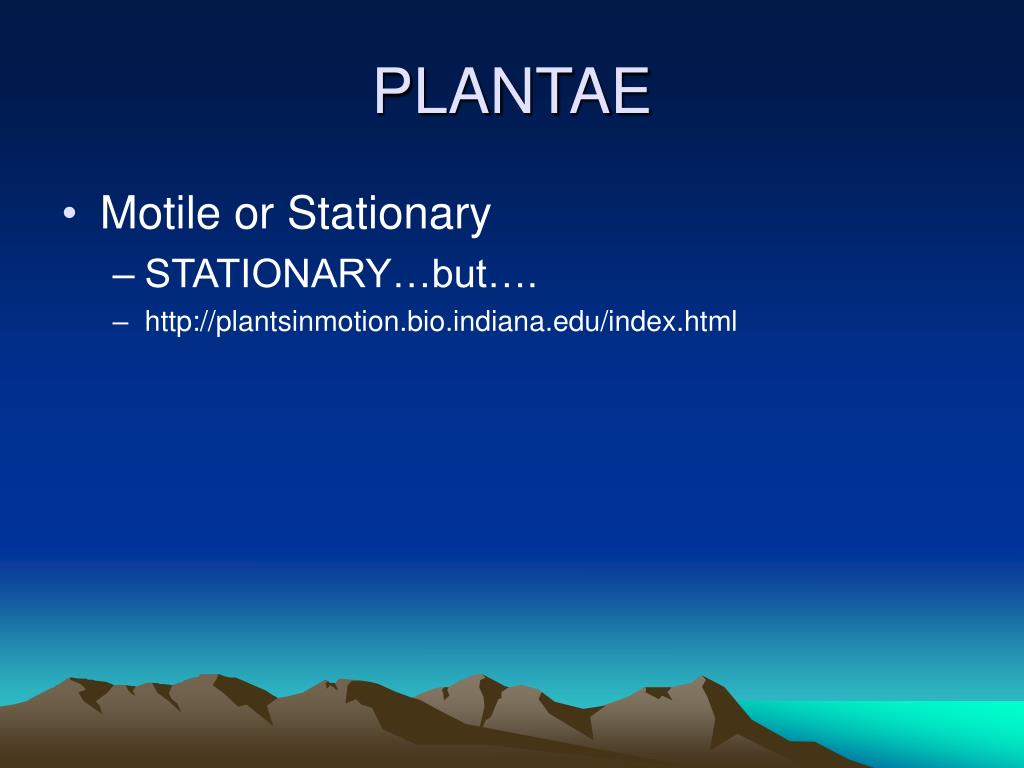 PLANTAE

• Motile or Stationary
– STATIONARY…but….
– http://plantsinmotion.bio.indiana.edu/index.html